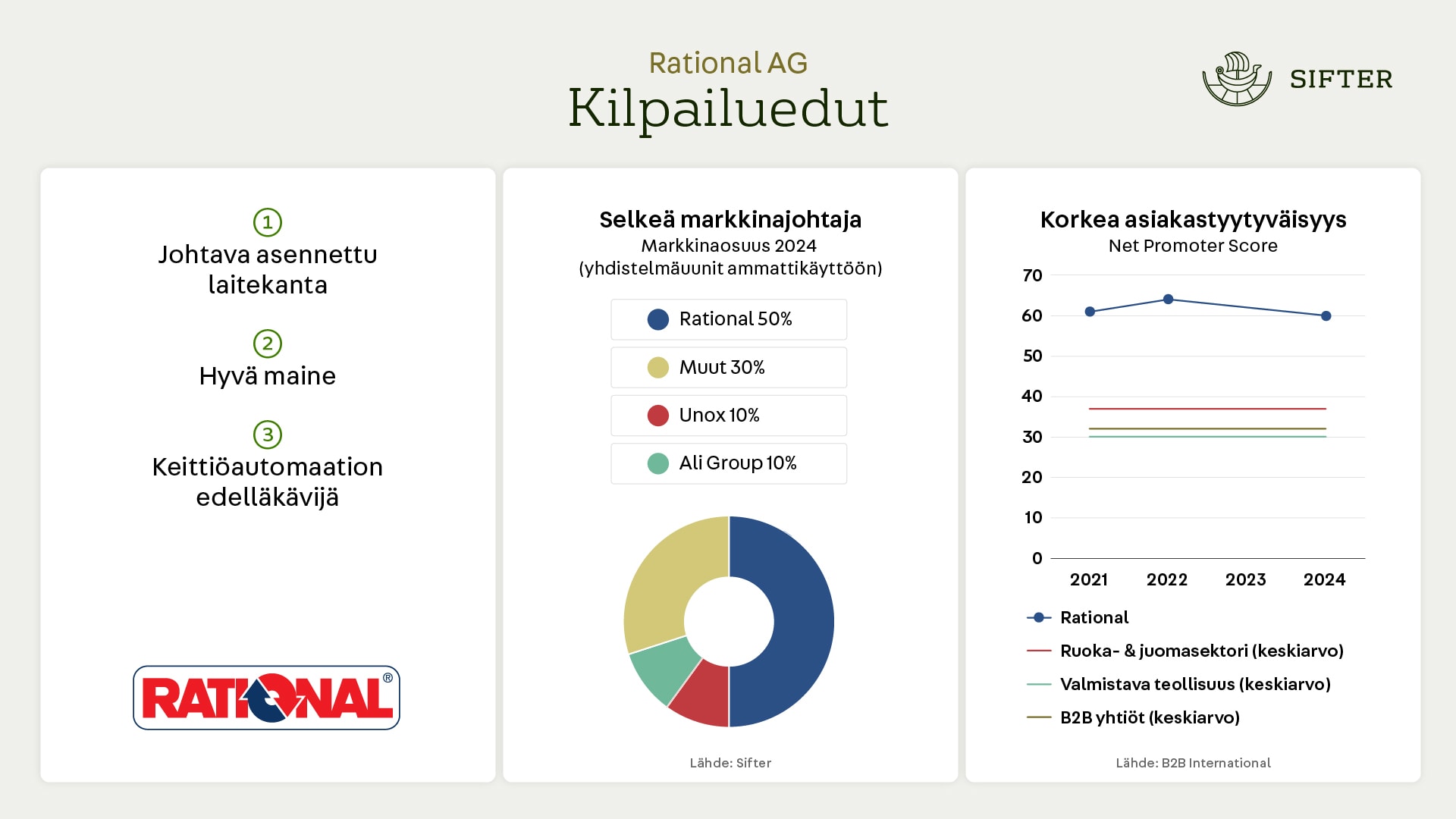 Rational AG
Kilpailuedut

SIFTER

1
Johtava asennettu laitekanta

2
Hyvä maine

3
Keittiöautomaation edelläkävijä

RATIONAL®

Selkeä markkinajohtaja
Markkinaosuus 2024
(yhdistelmäuunit ammattikäyttöön)

Rational 50%
Muut 30%
Unox 10%
Ali Group 10%

Lähde: Sifter

Korkea asiakastyytyväisyys
Net Promoter Score

70
60
50
40
30
20
10
0
2021
2022
2023
2024

Rational
Ruoka- & juomasektori (keskiarvo)
Valmistava teollisuus (keskiarvo)
B2B yhtiöt (keskiarvo)

Lähde: B2B International